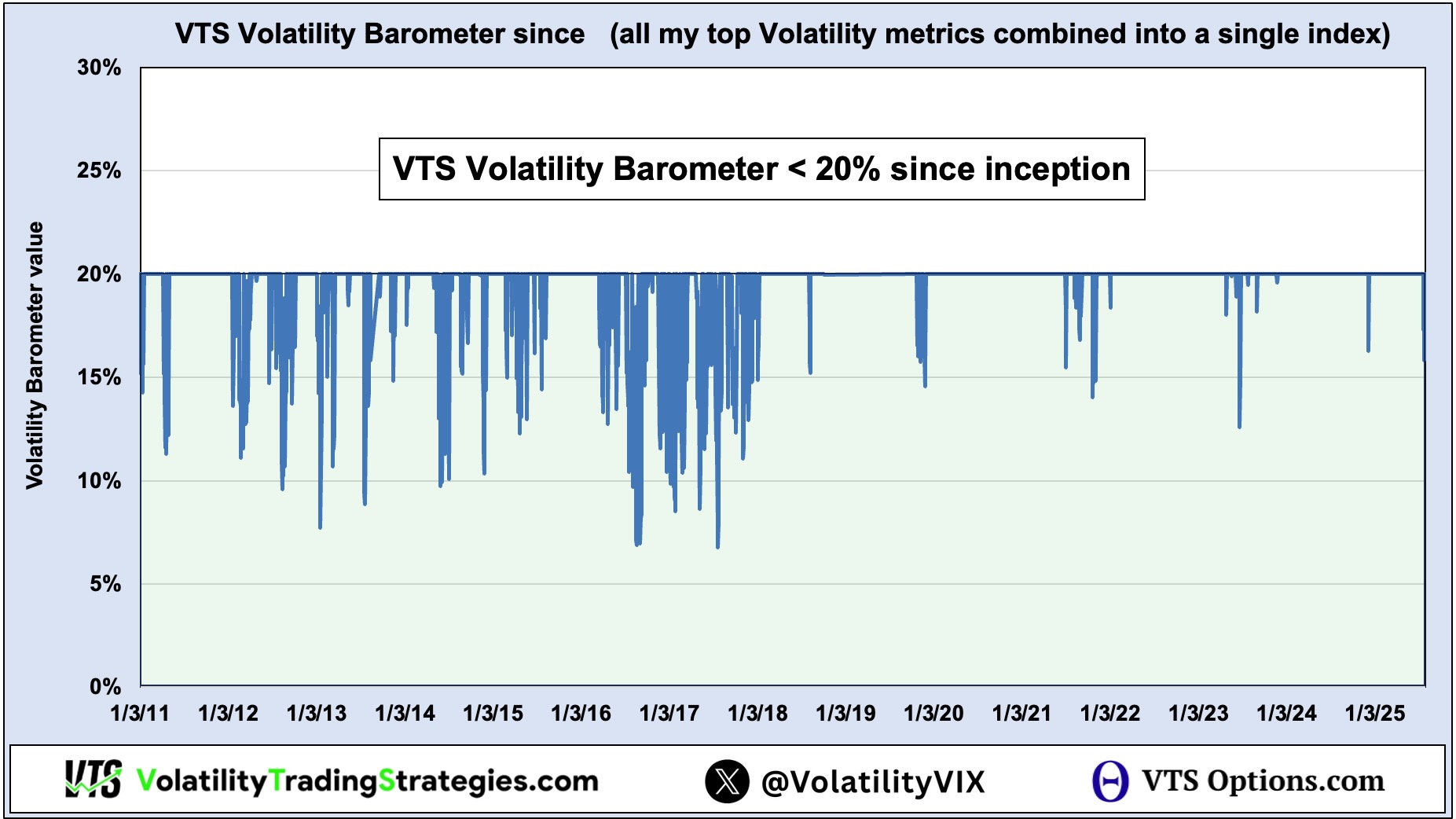 VTS Volatility Barometer since (all my top Volatility metrics combined into a single index)

VTS Volatility Barometer < 20% since inception

Volatility Barometer value

30%
25%
20%
15%
10%
5%
0%

1/3/11 1/3/12 1/3/13 1/3/14 1/3/15 1/3/16 1/3/17 1/3/18 1/3/19 1/3/20 1/3/21 1/3/22 1/3/23 1/3/24 1/3/25

VTS VolatilityTradingStrategies.com @VolatilityVIX VTS Options.com